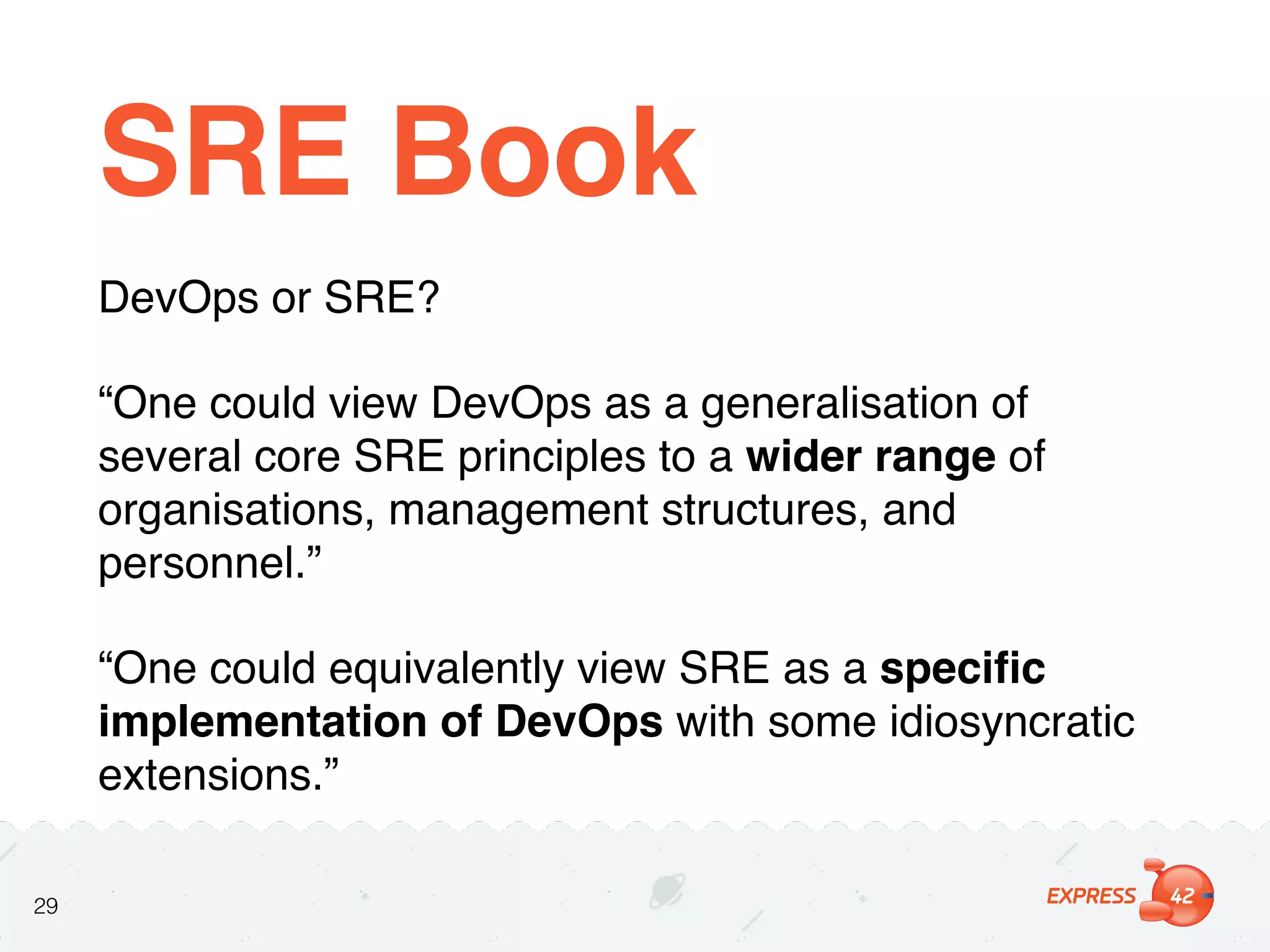 SRE Book

DevOps or SRE?

“One could view DevOps as a generalisation of several core SRE principles to a wider range of organisations, management structures, and personnel.”

“One could equivalently view SRE as a specific implementation of DevOps with some idiosyncratic extensions.”

29

EXPRESS 42